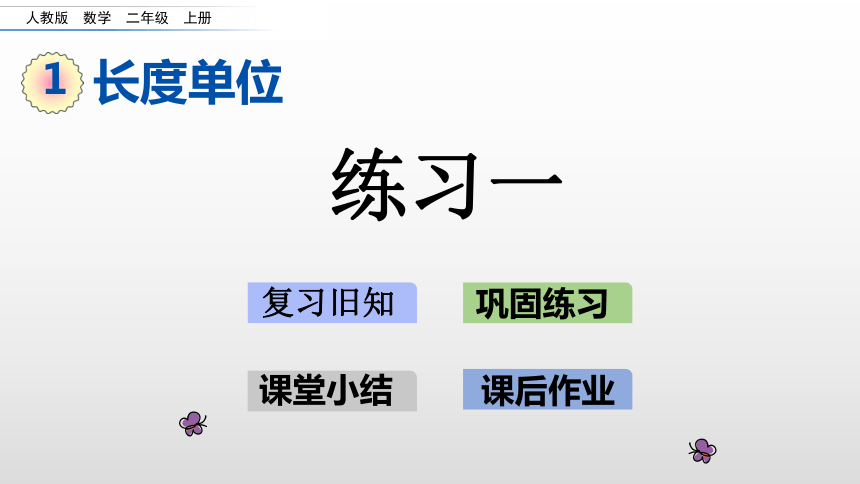 人教版 数学 二年级 上册

1 长度单位

练习一

复习旧知

巩固练习

课堂小结

课后作业